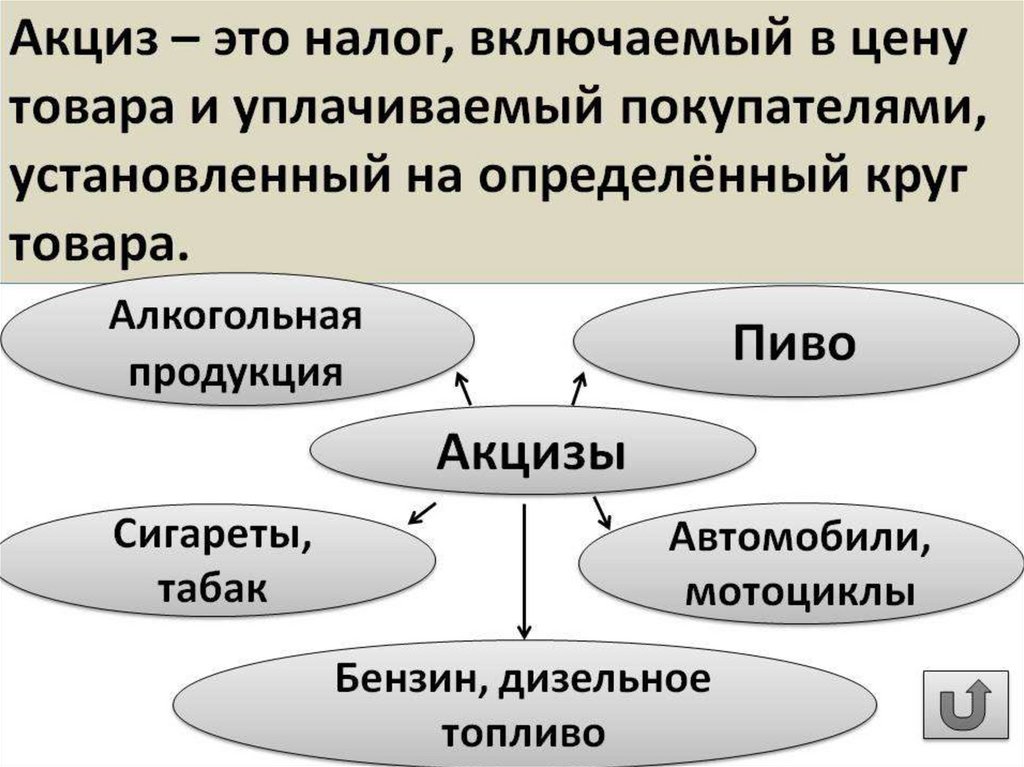 Акциз – это налог, включаемый в цену товара и уплачиваемый покупателями, установленный на определённый круг товара.

Алкогольная продукция

Пиво

Акцизы

Сигареты, табак

Автомобили, мотоциклы

Бензин, дизельное топливо